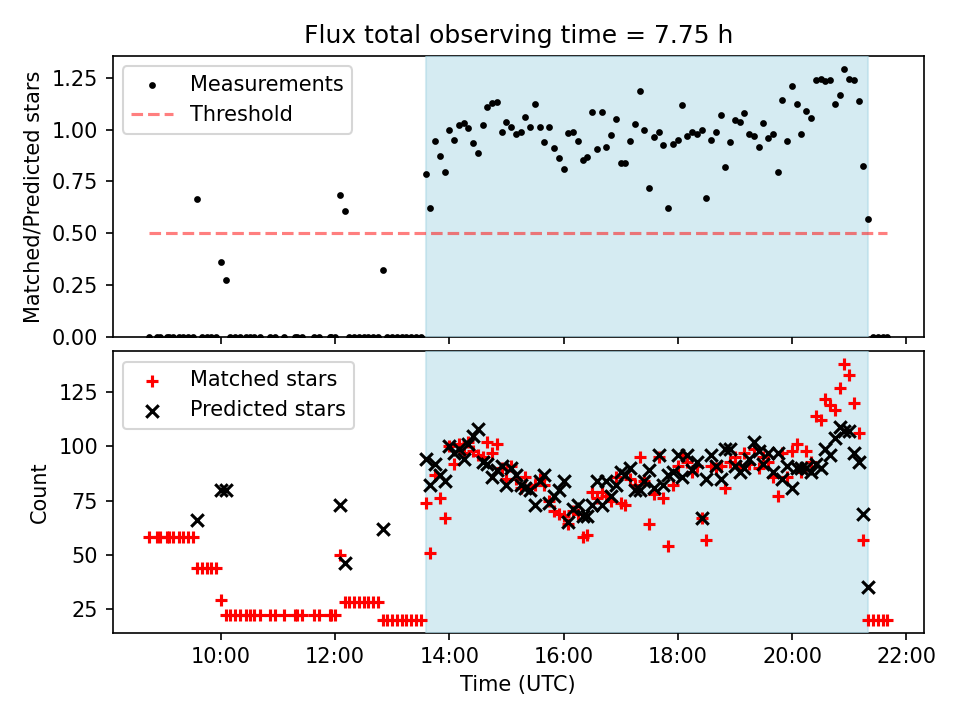 Flux total observing time = 7.75 h

Measurements
Threshold

Matched/Predicted stars

1.25
1.00
0.75
0.50
0.25
0.00

Matched stars
Predicted stars

Count

125
100
75
50
25

10:00
12:00
14:00
16:00
18:00
20:00
22:00

Time (UTC)